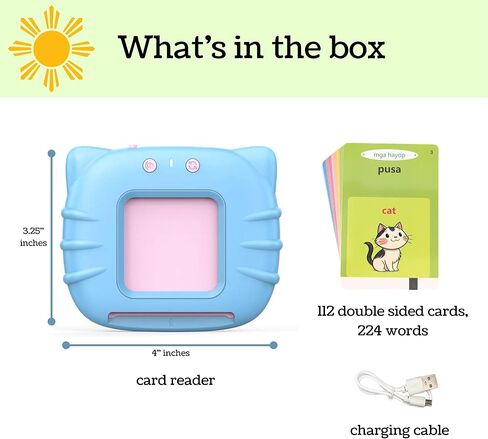 What's in the box

3.25"
inches

4" inches

card reader

mga hayop
3
pusa
cat

112 double sided cards, 224 words

charging cable